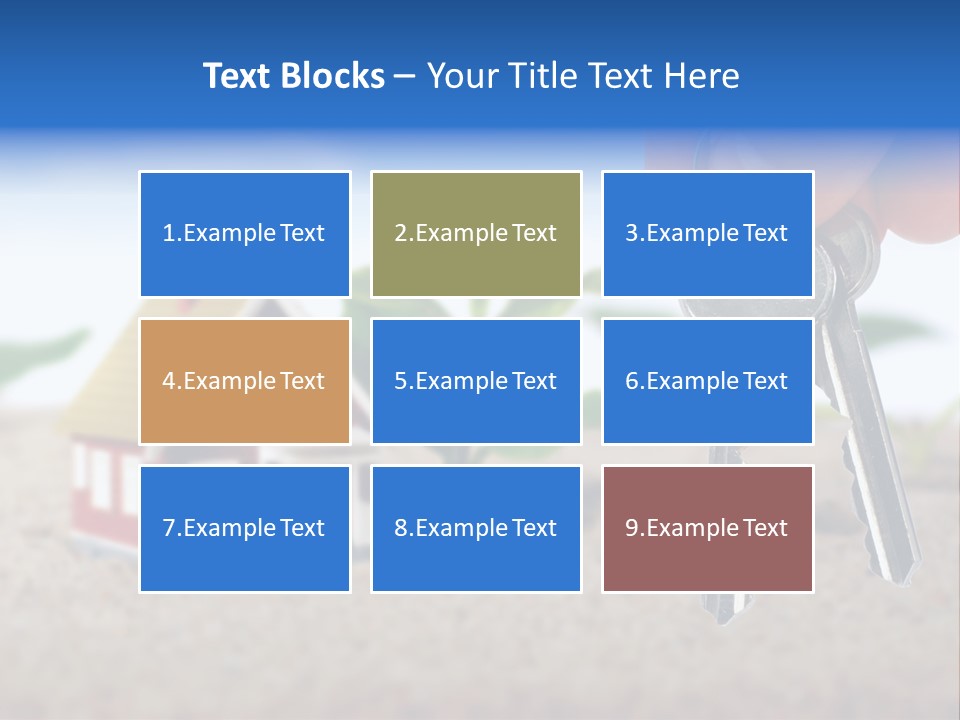 Text Blocks – Your Title Text Here

1.Example Text

2.Example Text

3.Example Text

4.Example Text

5.Example Text

6.Example Text

7.Example Text

8.Example Text

9.Example Text